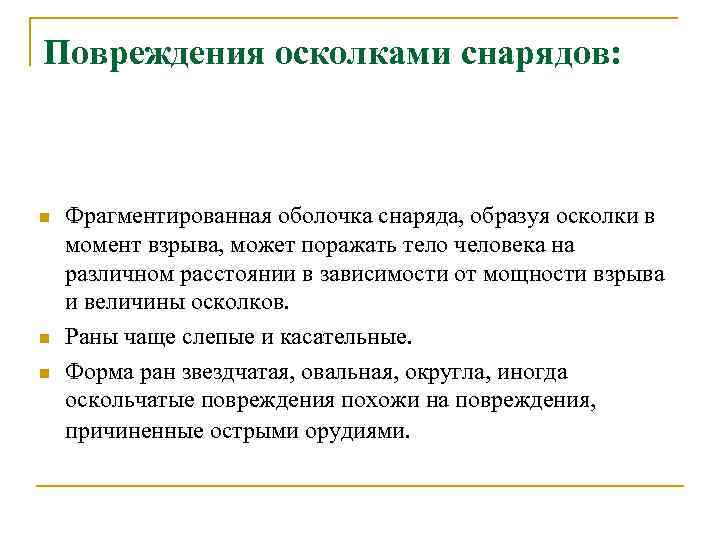 Повреждения осколками снарядов:

Фрагментированная оболочка снаряда, образуя осколки в момент взрыва, может поражать тело человека на различном расстоянии в зависимости от мощности взрыва и величины осколков.

Раны чаще слепые и касательные.

Форма ран звездчатая, овальная, округла, иногда оскольчатые повреждения похожи на повреждения, причиненные острыми орудиями.